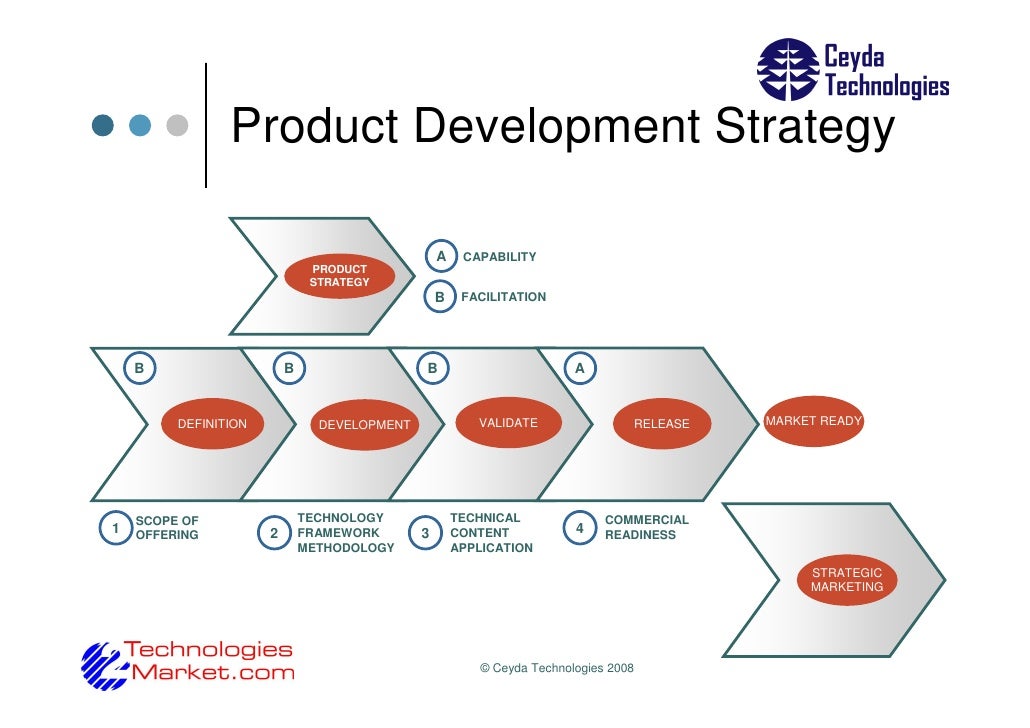 Ceyda Technologies

Product Development Strategy

PRODUCT STRATEGY

A CAPABILITY

B FACILITATION

B

B

B

A

DEFINITION

DEVELOPMENT

VALIDATE

RELEASE

MARKET READY

1 SCOPE OF OFFERING

2 TECHNOLOGY FRAMEWORK METHODOLOGY

3 TECHNICAL CONTENT APPLICATION

4 COMMERCIAL READINESS

STRATEGIC MARKETING

Technologies Market.com

© Ceyda Technologies 2008